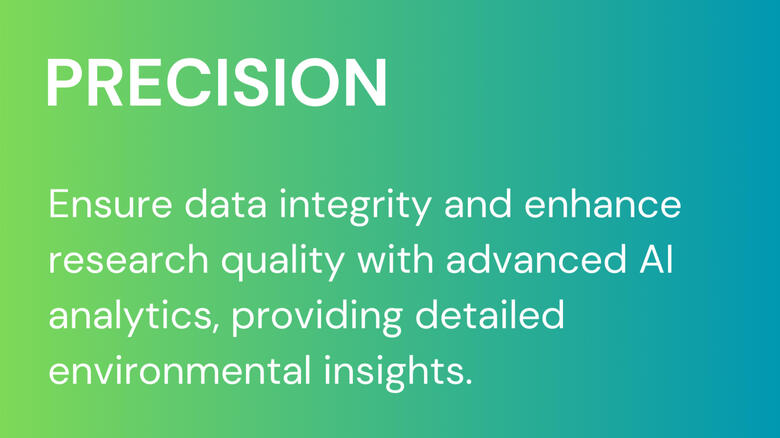 PRECISION

Ensure data integrity and enhance research quality with advanced AI analytics, providing detailed environmental insights.